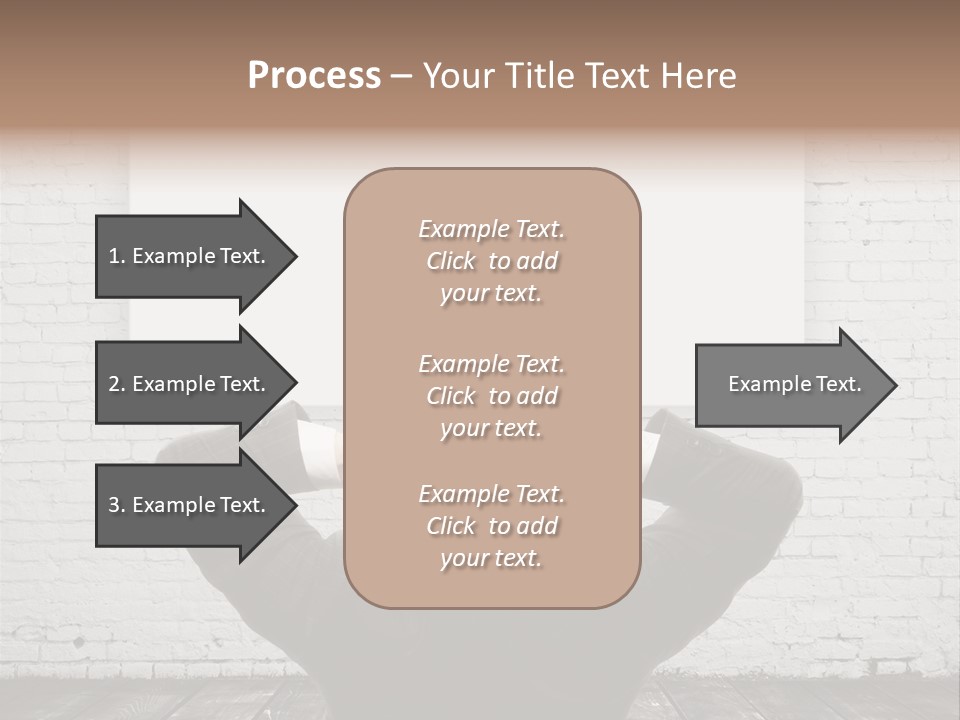 Process – Your Title Text Here

1. Example Text.

2. Example Text.

3. Example Text.

Example Text. Click to add your text.

Example Text. Click to add your text.

Example Text. Click to add your text.

Example Text.